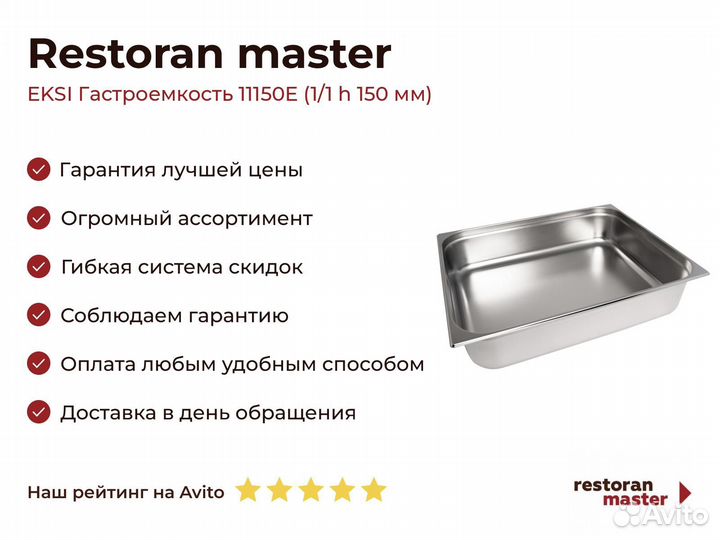 Restoran master

EKSI Гастроемкость 11150E (1/1 h 150 мм)

Гарантия лучшей цены

Огромный ассортимент

Гибкая система скидок

Соблюдаем гарантию

Оплата любым удобным способом

Доставка в день обращения

Наш рейтинг на Avito

restoran master

Avito